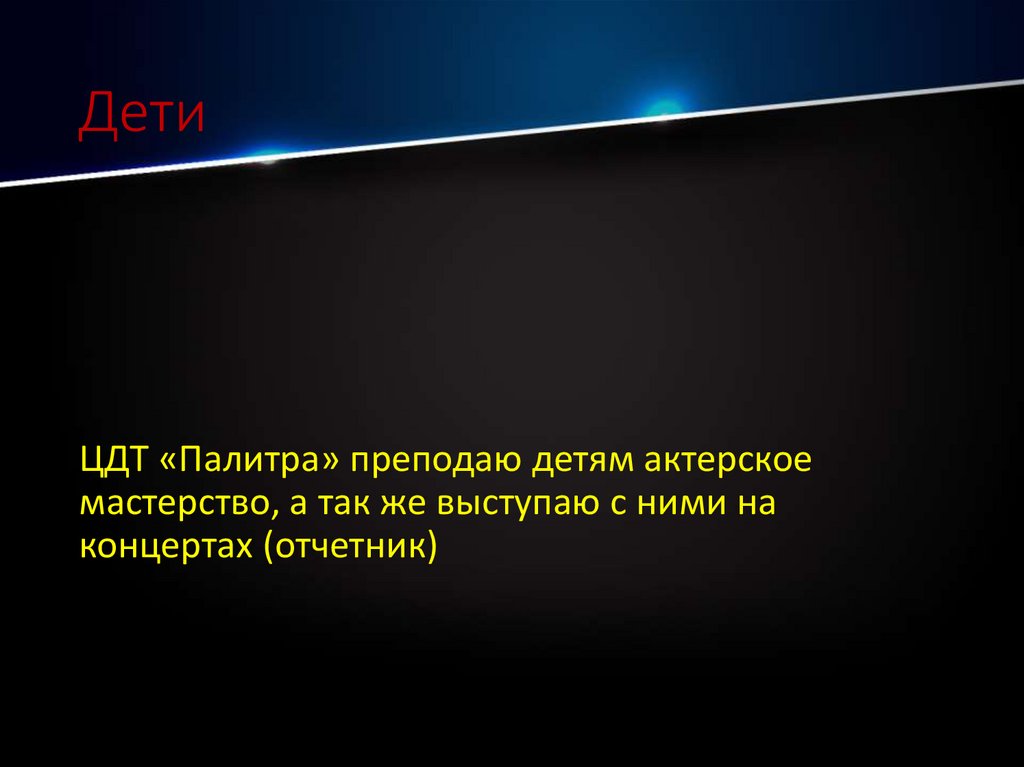 Дети

ЦДТ «Палитра» преподаю детям актерское мастерство, а так же выступаю с ними на концертах (отчетник)